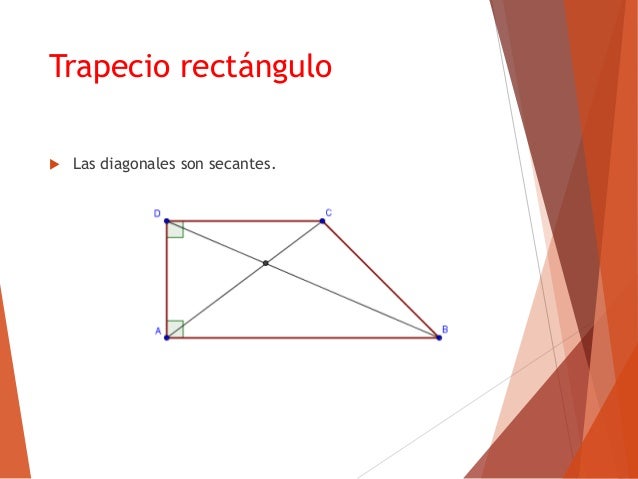 Trapecio rectángulo

Las diagonales son secantes.

D C A B